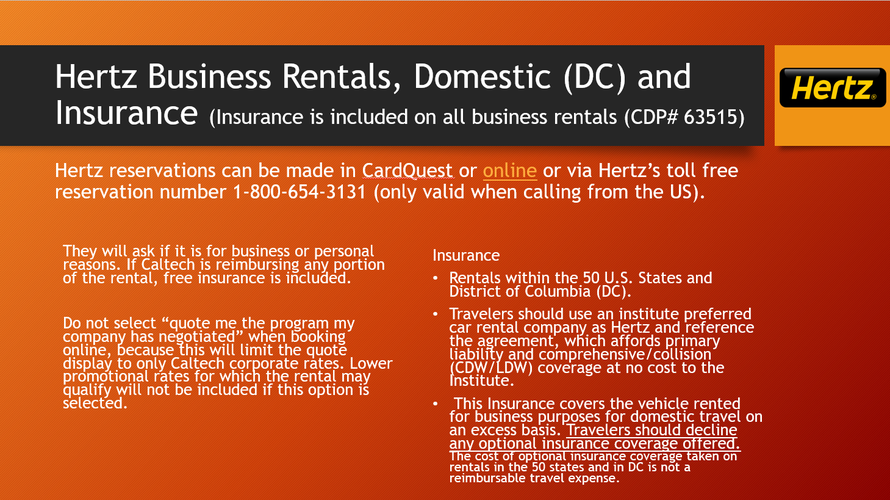 Hertz Business Rentals, Domestic (DC) and Insurance (Insurance is included on all business rentals (CDP# 63515)

Hertz

Hertz reservations can be made in CardQuest or online or via Hertz's toll free reservation number 1-800-654-3131 (only valid when calling from the US).

They will ask if it is for business or personal reasons. If Caltech is reimbursing any portion of the rental, free insurance is included.

Do not select "quote me the program my company has negotiated" when booking online, because this will limit the quote display to only Caltech corporate rates. Lower promotional rates for which the rental may qualify will not be included if this option is selected.

Insurance

• Rentals within the 50 U.S. States and District of Columbia (DC).

• Travelers should use an institute preferred car rental company as Hertz and reference the agreement, which affords primary liability and comprehensive/collision (CDW/LDW) coverage at no cost to the Institute.

• This Insurance covers the vehicle rented for business purposes for domestic travel on an excess basis. Travelers should decline any optional insurance coverage offered. The cost of optional insurance coverage taken on rentals in the 50 states and in DC is not a reimbursable travel expense.